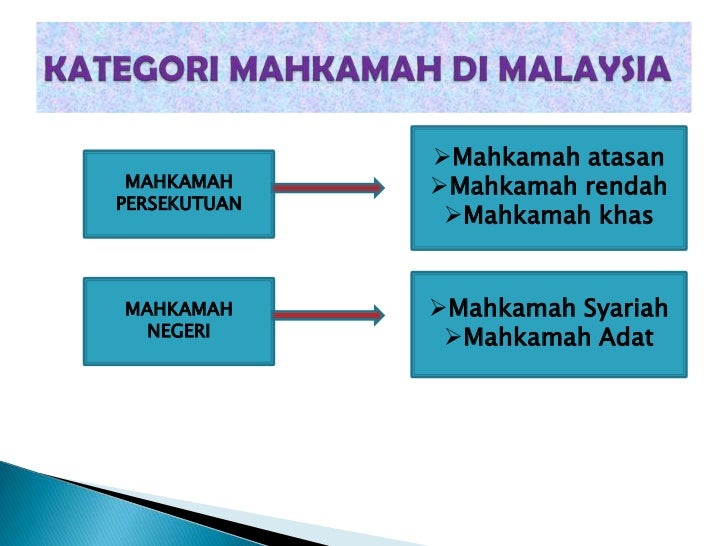 KATEGORI MAHKAMAH DI MALAYSIA

MAHKAMAH PERSEKUTUAN

➢Mahkamah atasan
➢Mahkamah rendah
➢Mahkamah khas

MAHKAMAH NEGERI

➢Mahkamah Syariah
➢Mahkamah Adat